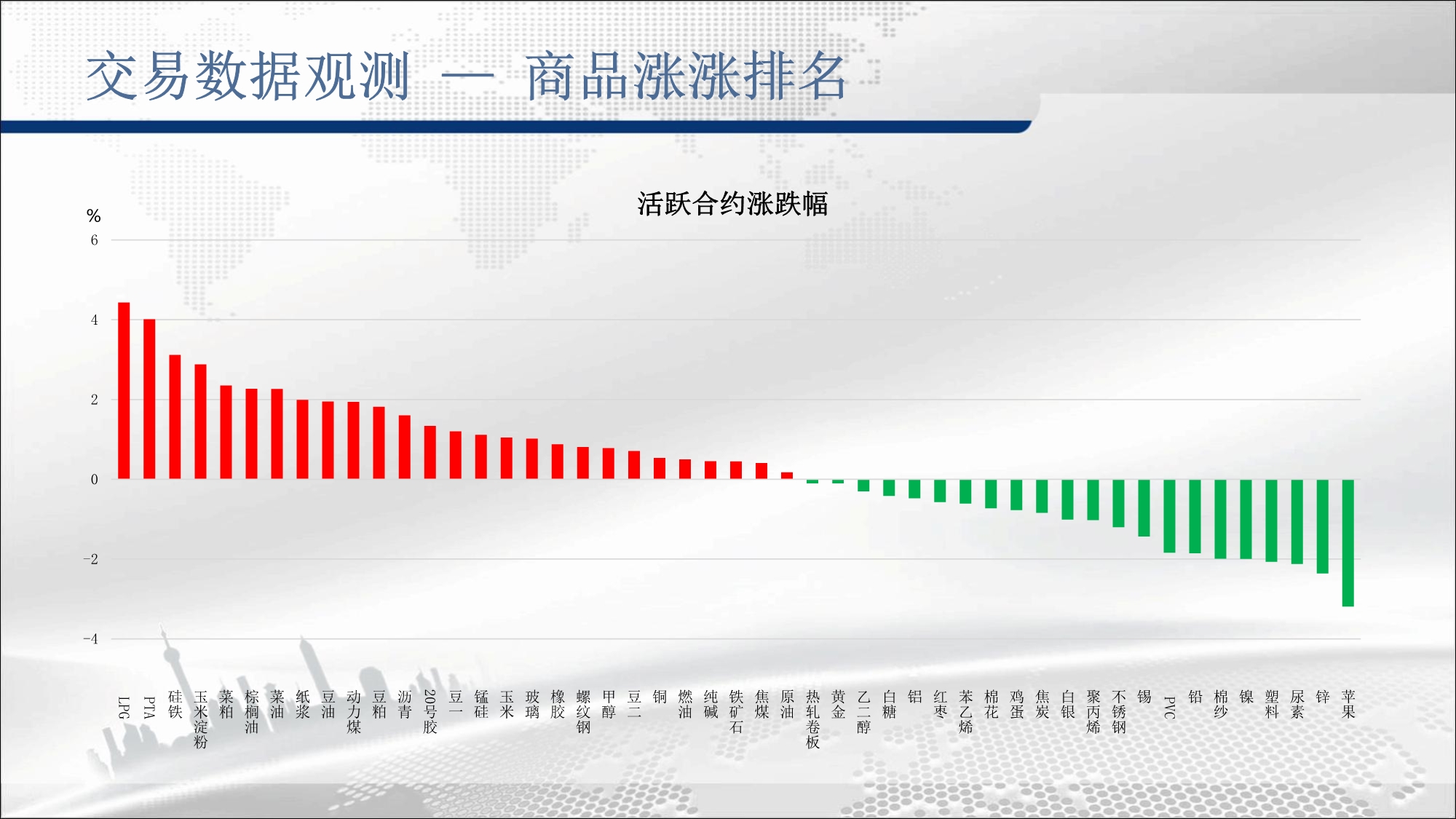 交易数据观测 — 商品涨涨排名

活跃合约涨跌幅

%
6
4
2
0
-2
-4

LPG
PTA
硅铁
玉米淀粉
菜粕
棕榈油
菜油
纸浆
豆油
动力煤
豆粕
沥青
20号胶
豆一
锰硅
玉米
玻璃
橡胶
螺纹钢
甲醇
豆二
铜
燃油
纯碱
铁矿石
焦煤
原油
热轧卷板
黄金
乙二醇
白糖
铝
红枣
苯乙烯
棉花
鸡蛋
焦炭
白银
聚丙烯
不锈钢
锡
PVC
铅
棉纱
镍
塑料
尿素
锌
苹果